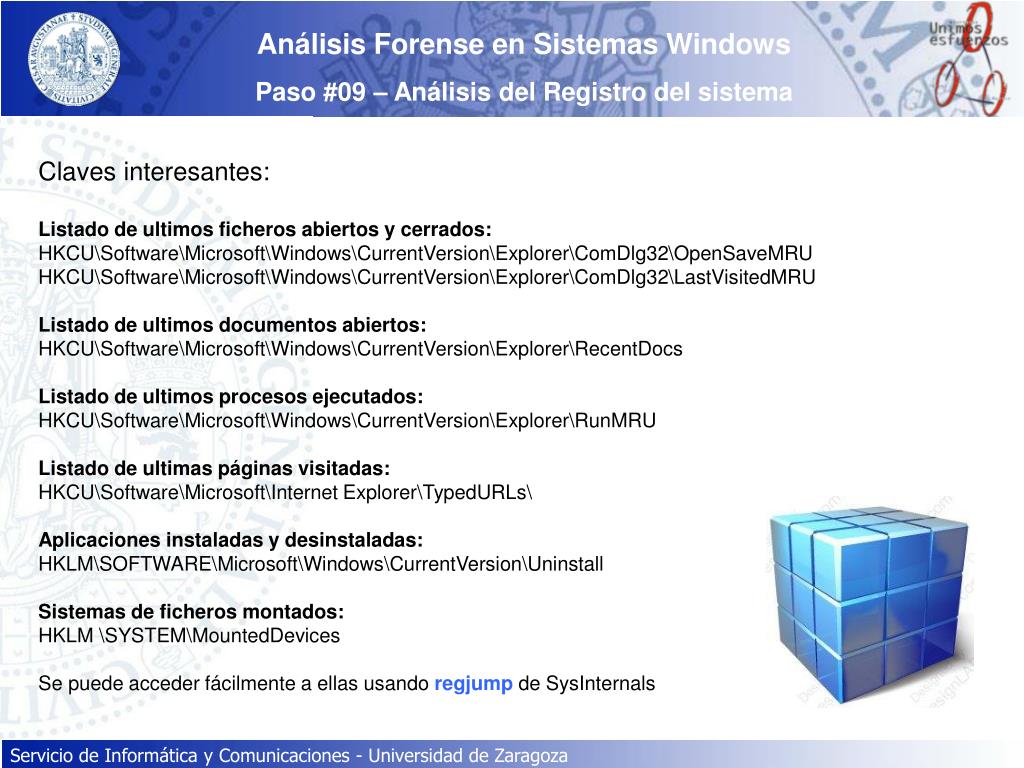 Análisis Forense en Sistemas Windows

Paso #09 – Análisis del Registro del sistema

Unimos esfuerzos

Claves interesantes:

Listado de ultimos ficheros abiertos y cerrados:
HKCU\Software\Microsoft\Windows\CurrentVersion\Explorer\ComDlg32\OpenSaveMRU
HKCU\Software\Microsoft\Windows\CurrentVersion\Explorer\ComDlg32\LastVisitedMRU

Listado de ultimos documentos abiertos:
HKCU\Software\Microsoft\Windows\CurrentVersion\Explorer\RecentDocs

Listado de ultimos procesos ejecutados:
HKCU\Software\Microsoft\Windows\CurrentVersion\Explorer\RunMRU

Listado de ultimas páginas visitadas:
HKCU\Software\Microsoft\Internet Explorer\TypedURLs\

Aplicaciones instaladas y desinstaladas:
HKLM\SOFTWARE\Microsoft\Windows\CurrentVersion\Uninstall

Sistemas de ficheros montados:
HKLM \SYSTEM\MountedDevices

Se puede acceder fácilmente a ellas usando regjump de SysInternals

Servicio de Informática y Comunicaciones - Universidad de Zaragoza